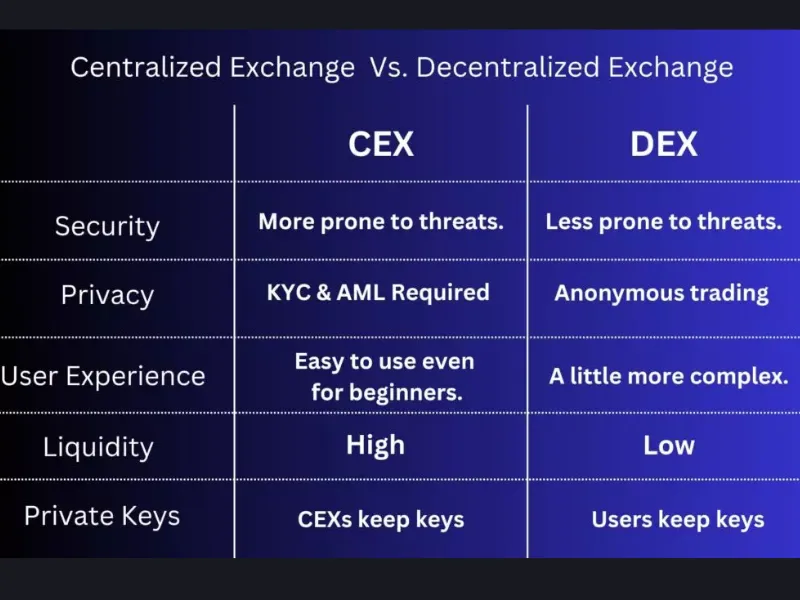 Centralized Exchange Vs. Decentralized Exchange

| | CEX | DEX |
|---|---|---|
| Security | More prone to threats. | Less prone to threats. |
| Privacy | KYC & AML Required | Anonymous trading |
| User Experience | Easy to use even for beginners. | A little more complex. |
| Liquidity | High | Low |
| Private Keys | CEXs keep keys | Users keep keys |